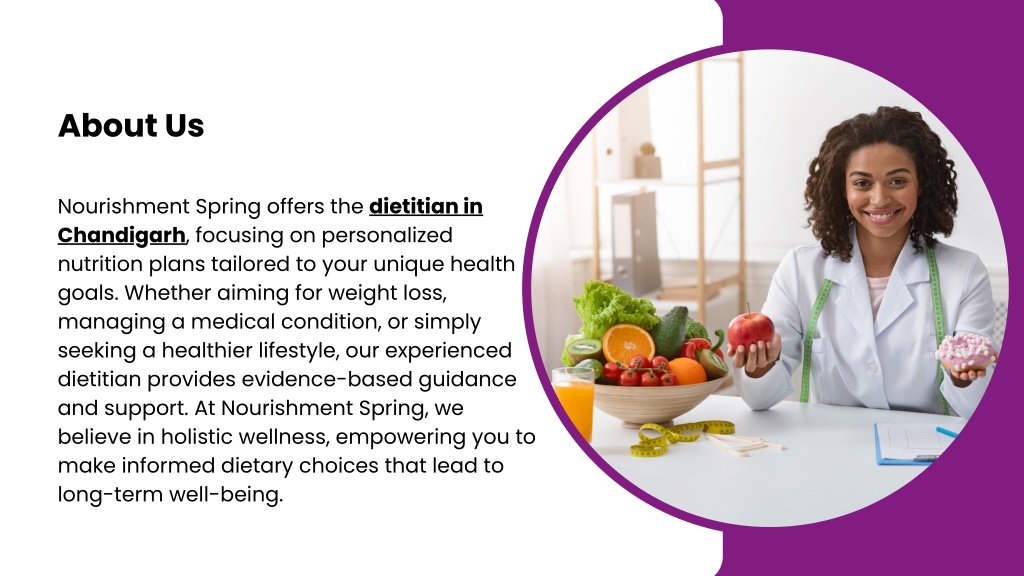 About Us

Nourishment Spring offers the dietitian in Chandigarh, focusing on personalized nutrition plans tailored to your unique health goals. Whether aiming for weight loss, managing a medical condition, or simply seeking a healthier lifestyle, our experienced dietitian provides evidence-based guidance and support. At Nourishment Spring, we believe in holistic wellness, empowering you to make informed dietary choices that lead to long-term well-being.